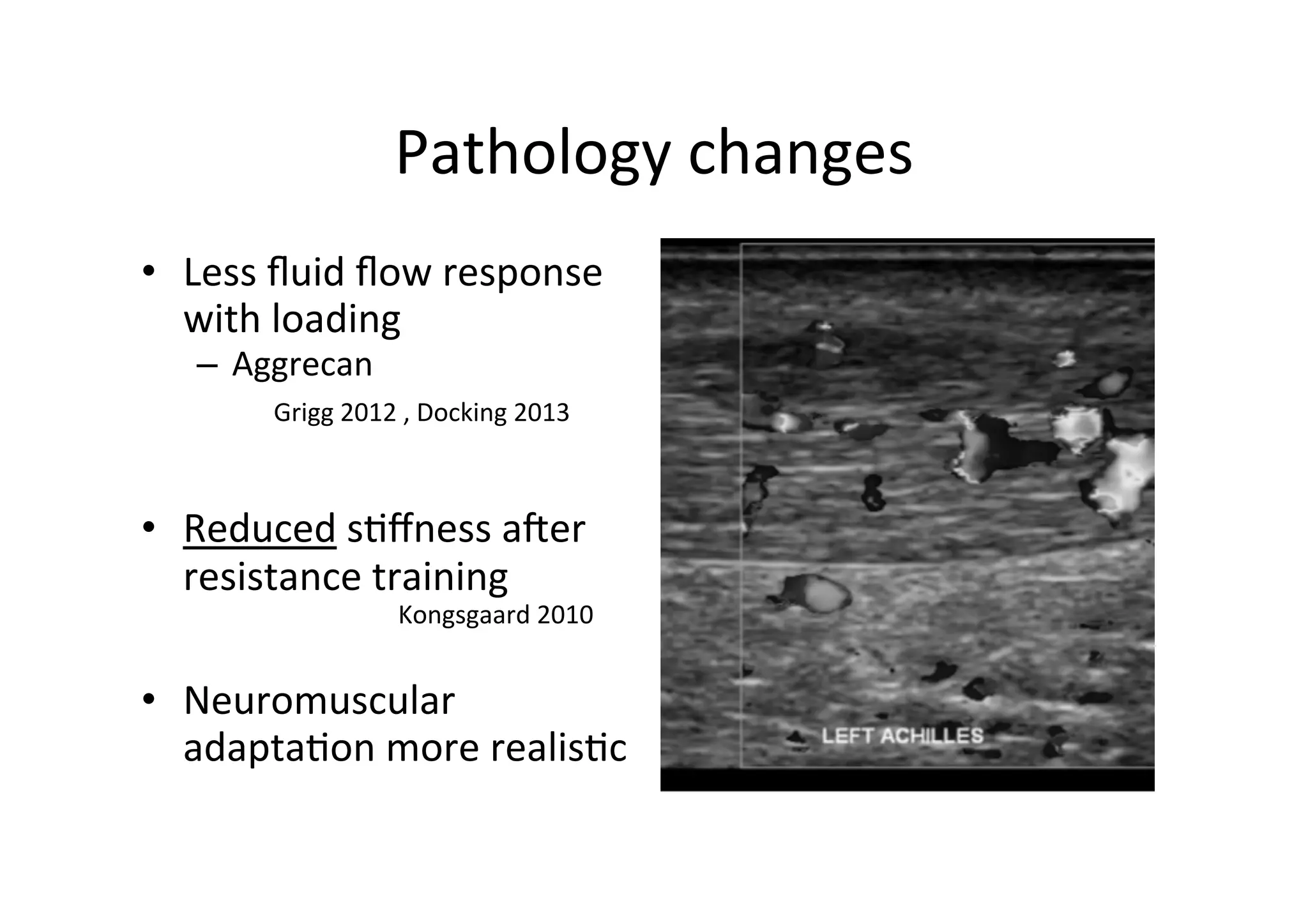 Pathology changes

• Less fluid flow response with loading
– Aggrecan

Grigg 2012 , Docking 2013

• Reduced stiffness after resistance training

Kongsgaard 2010

• Neuromuscular adaptation more realistic

LEFT ACHILLES